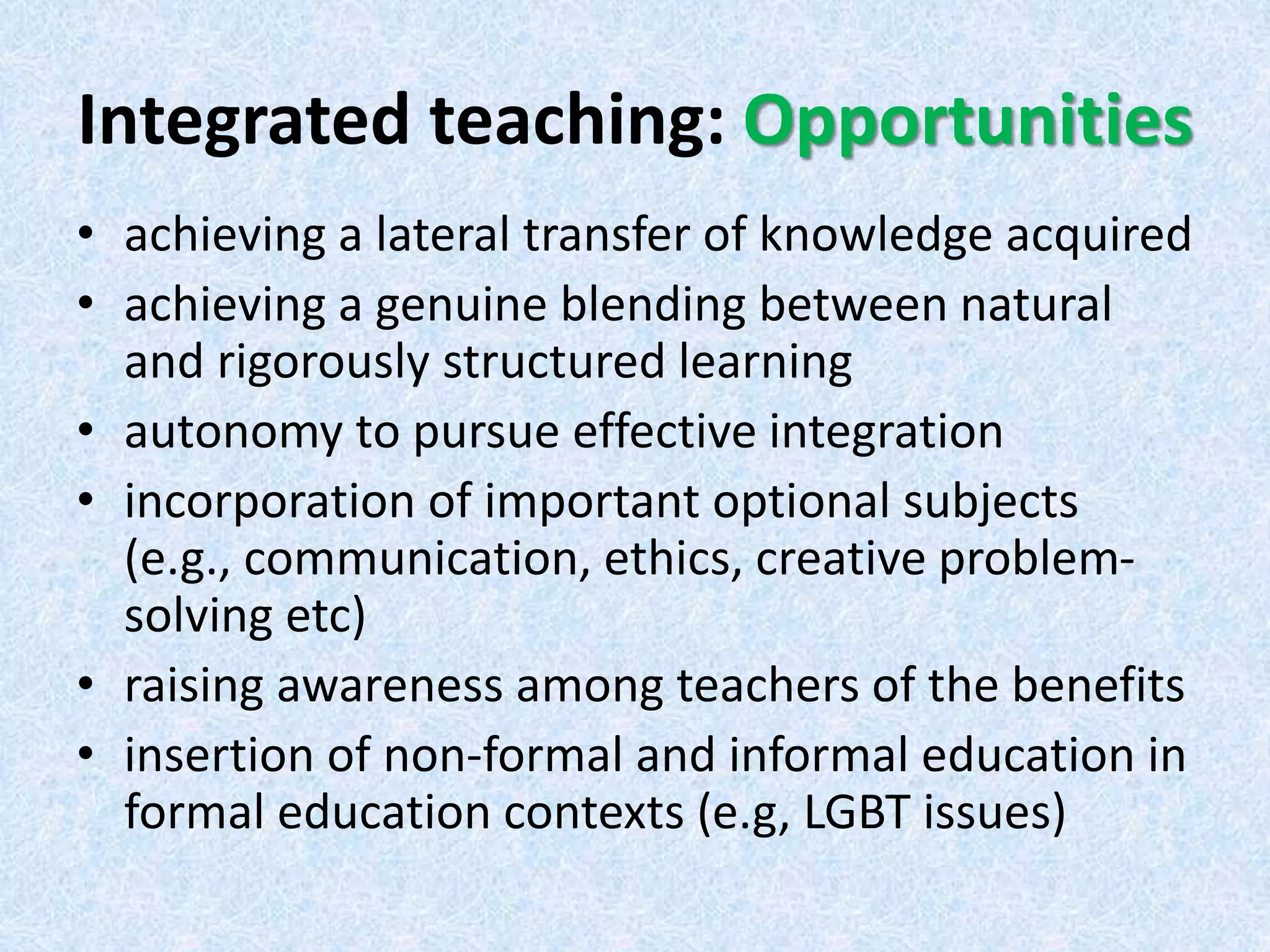 Integrated teaching: Opportunities

• achieving a lateral transfer of knowledge acquired
• achieving a genuine blending between natural and rigorously structured learning
• autonomy to pursue effective integration
• incorporation of important optional subjects (e.g., communication, ethics, creative problem-solving etc)
• raising awareness among teachers of the benefits
• insertion of non-formal and informal education in formal education contexts (e.g, LGBT issues)